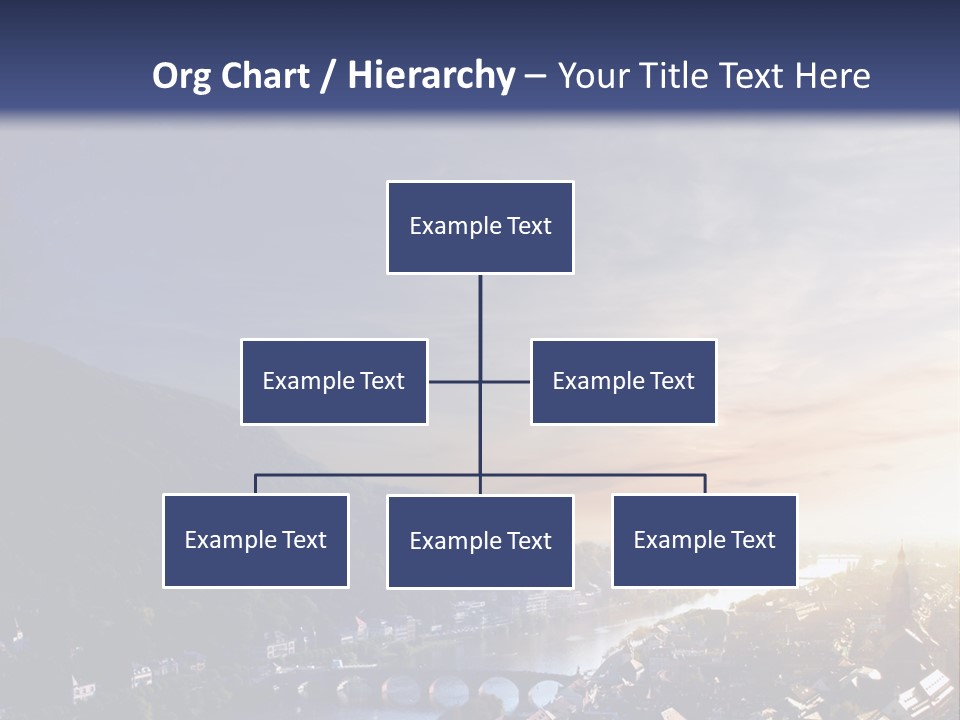 Org Chart / Hierarchy – Your Title Text Here

Example Text

Example Text

Example Text

Example Text

Example Text

Example Text